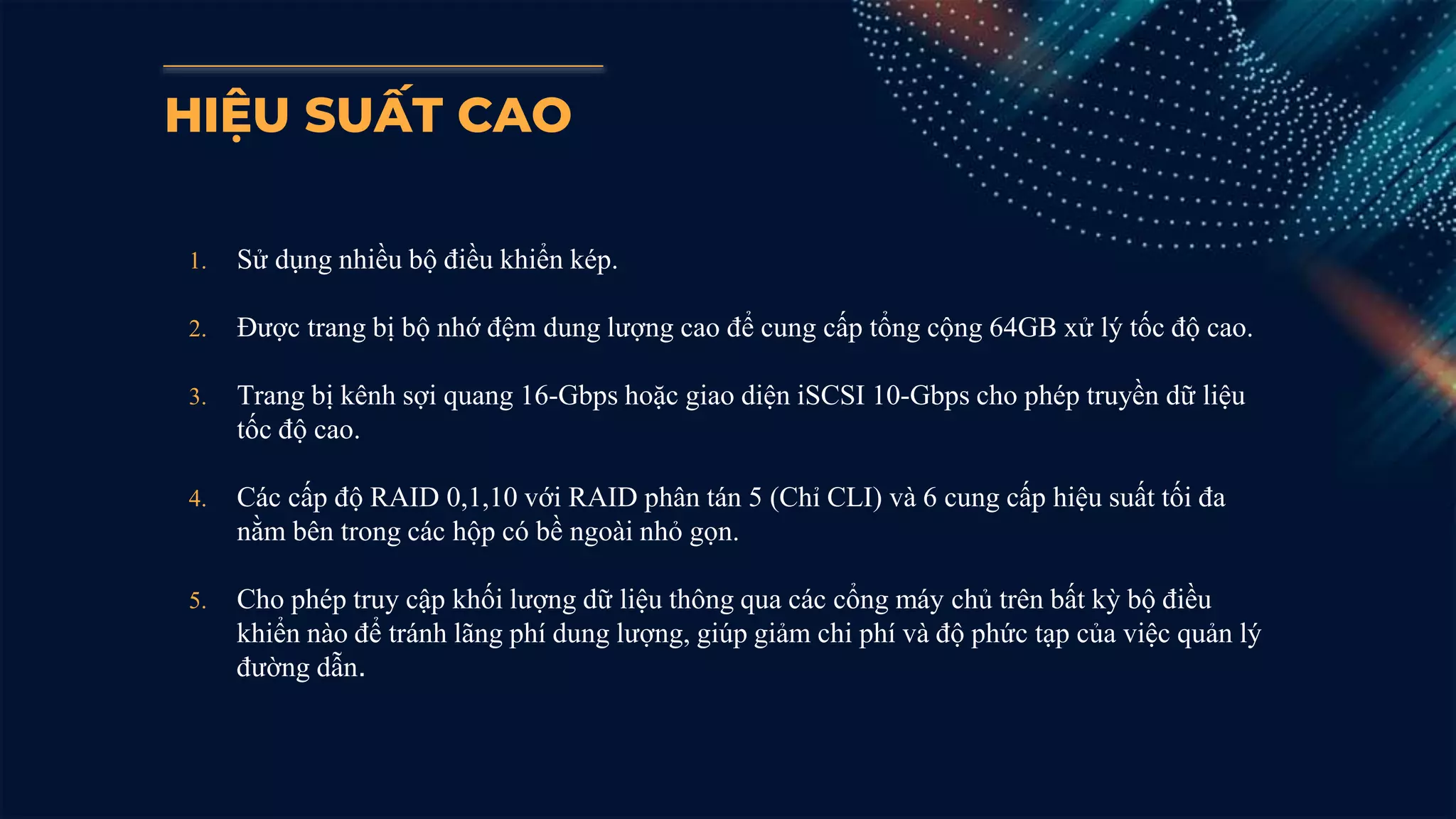 HIỆU SUẤT CAO

1. Sử dụng nhiều bộ điều khiển kép.

2. Được trang bị bộ nhớ đệm dung lượng cao để cung cấp tổng cộng 64GB xử lý tốc độ cao.

3. Trang bị kênh sợi quang 16-Gbps hoặc giao diện iSCSI 10-Gbps cho phép truyền dữ liệu tốc độ cao.

4. Các cấp độ RAID 0,1,10 với RAID phân tán 5 (Chỉ CLI) và 6 cung cấp hiệu suất tối đa nằm bên trong các hộp có bề ngoài nhỏ gọn.

5. Cho phép truy cập khối lượng dữ liệu thông qua các cổng máy chủ trên bất kỳ bộ điều khiển nào để tránh lãng phí dung lượng, giúp giảm chi phí và độ phức tạp của việc quản lý đường dẫn.